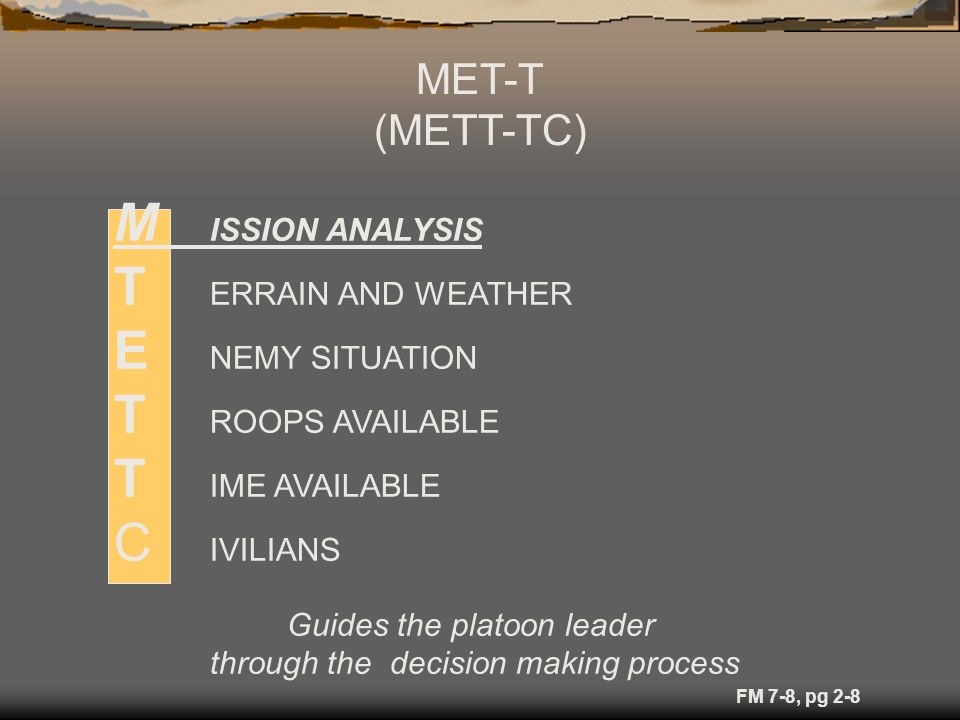 MET-T
(METT-TC)

M ISSION ANALYSIS
T ERRAIN AND WEATHER
E NEMY SITUATION
T ROOPS AVAILABLE
T IME AVAILABLE
C IVILIANS

Guides the platoon leader through the decision making process

FM 7-8, pg 2-8